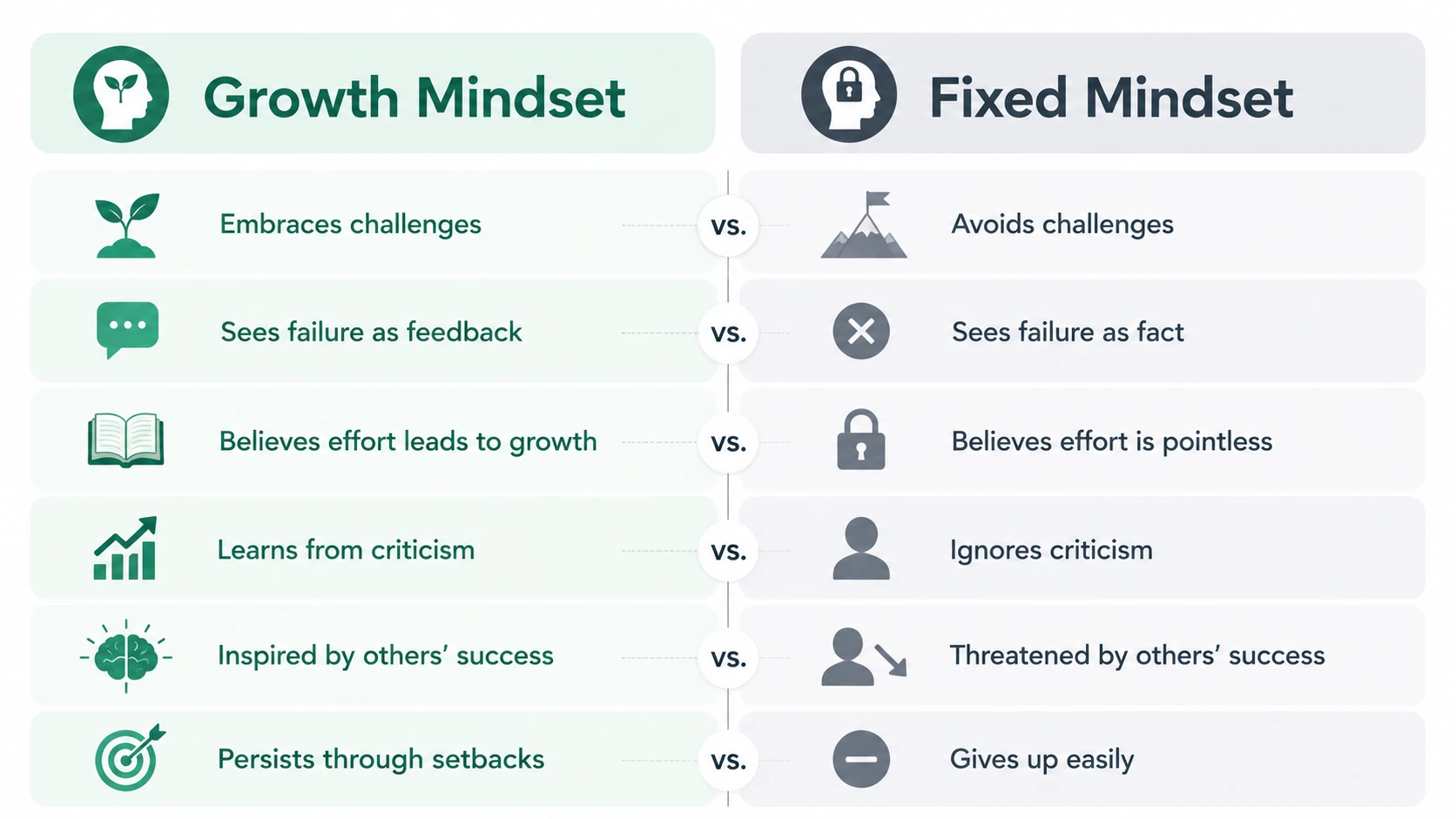 | Growth Mindset | | Fixed Mindset |
|---|---|---|
| Embraces challenges | vs. | Avoids challenges |
| Sees failure as feedback | vs. | Sees failure as fact |
| Believes effort leads to growth | vs. | Believes effort is pointless |
| Learns from criticism | vs. | Ignores criticism |
| Inspired by others' success | vs. | Threatened by others' success |
| Persists through setbacks | vs. | Gives up easily |